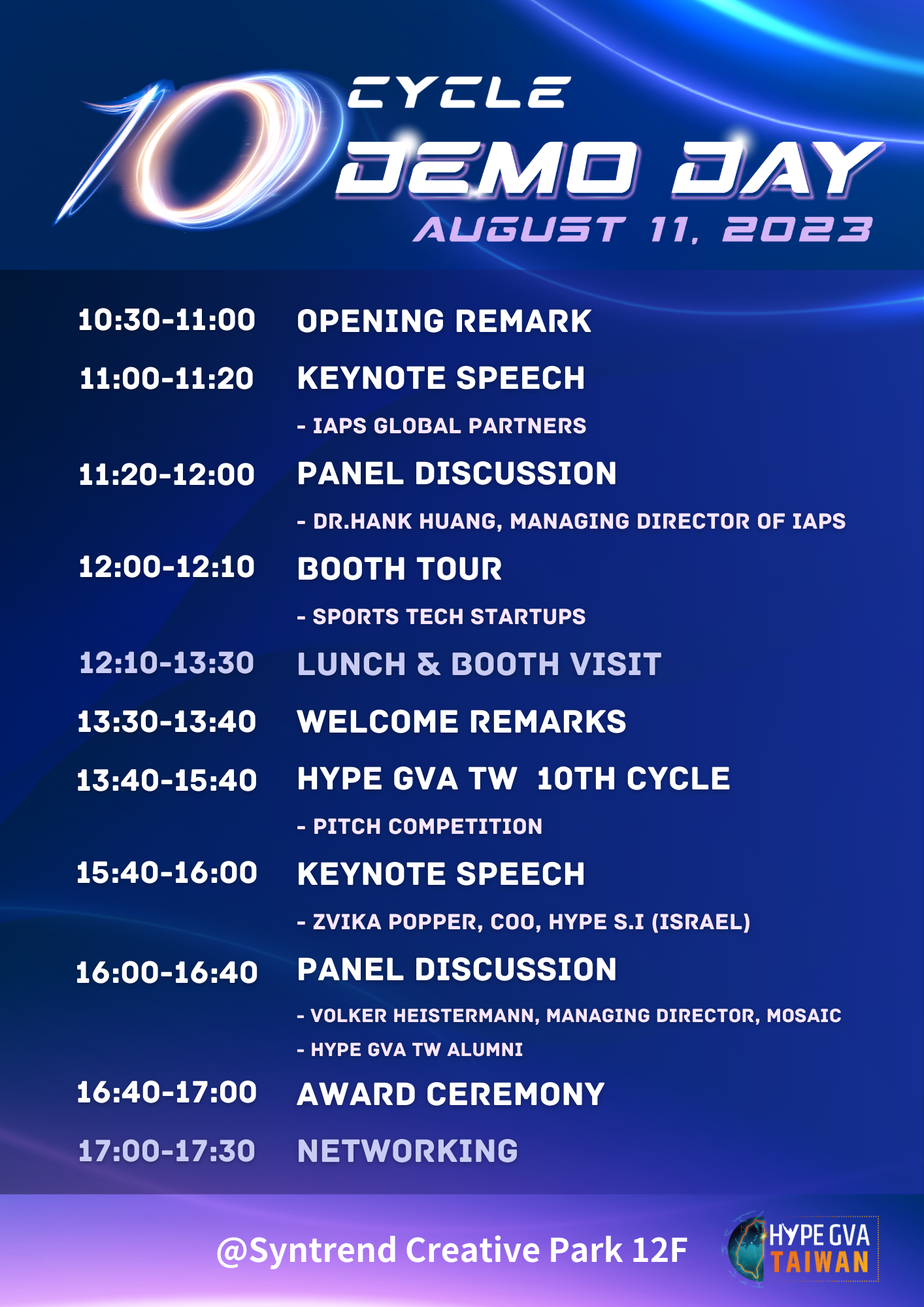 10 CYCLE
DEMO DAY
AUGUST 11, 2023

10:30-11:00 OPENING REMARK

11:00-11:20 KEYNOTE SPEECH
- IAPS GLOBAL PARTNERS

11:20-12:00 PANEL DISCUSSION
- DR.HANK HUANG, MANAGING DIRECTOR OF IAPS

12:00-12:10 BOOTH TOUR
- SPORTS TECH STARTUPS

12:10-13:30 LUNCH & BOOTH VISIT

13:30-13:40 WELCOME REMARKS

13:40-15:40 HYPE GVA TW 10TH CYCLE
- PITCH COMPETITION

15:40-16:00 KEYNOTE SPEECH
- ZVIKA POPPER, COO, HYPE S.I (ISRAEL)

16:00-16:40 PANEL DISCUSSION
- VOLKER HEISTERMANN, MANAGING DIRECTOR, MOSAIC
- HYPE GVA TW ALUMNI

16:40-17:00 AWARD CEREMONY

17:00-17:30 NETWORKING

@Syntrend Creative Park 12F

HYPE GVA
TAIWAN